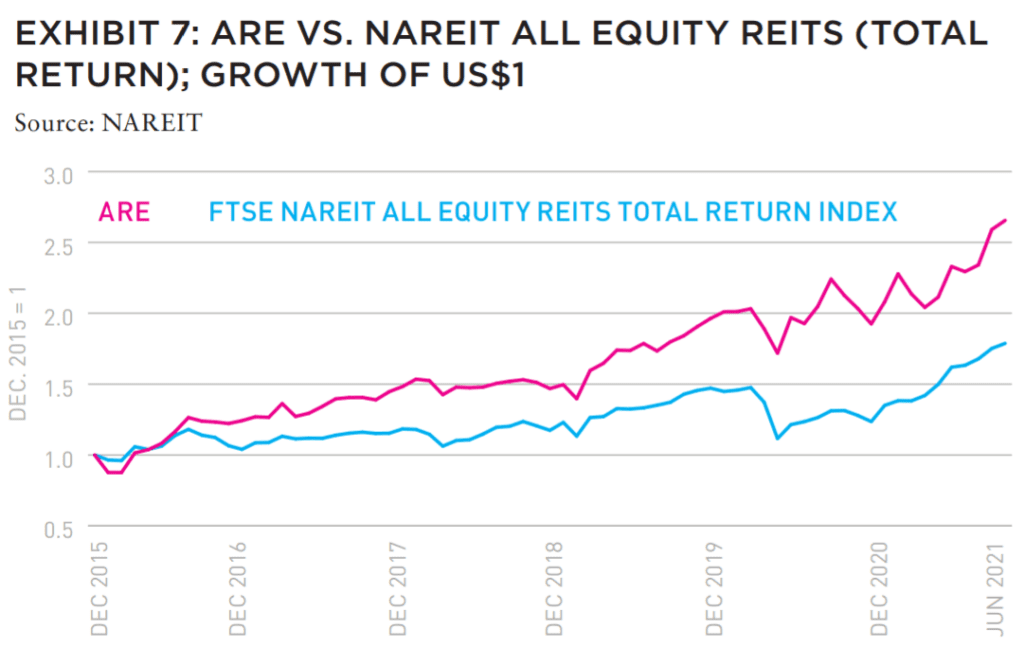 EXHIBIT 7: ARE VS. NAREIT ALL EQUITY REITS (TOTAL RETURN); GROWTH OF US$1

Source: NAREIT

ARE FTSE NAREIT ALL EQUITY REITS TOTAL RETURN INDEX

DEC. 2015 = 1

3.0
2.5
2.0
1.5
1.0
0.5

DEC 2015
DEC 2016
DEC 2017
DEC 2018
DEC 2019
DEC 2020
JUN 2021